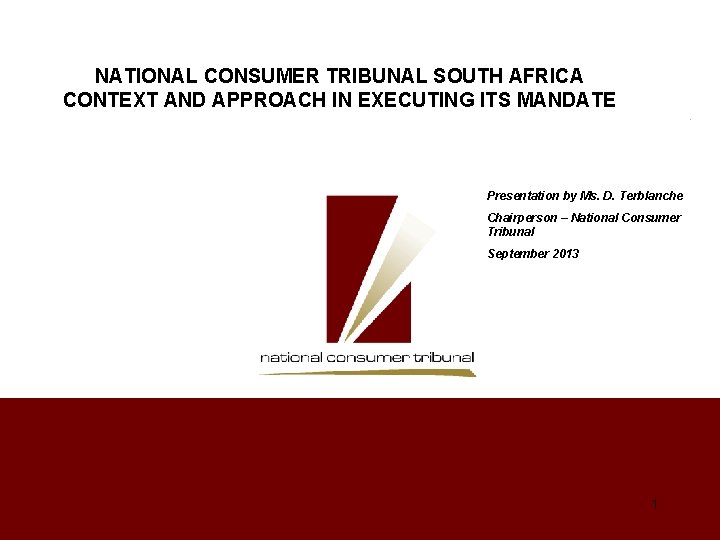 NATIONAL CONSUMER TRIBUNAL SOUTH AFRICA
CONTEXT AND APPROACH IN EXECUTING ITS MANDATE

Presentation by Ms. D. Terblanche

Chairperson – National Consumer Tribunal

September 2013

national consumer tribunal

1